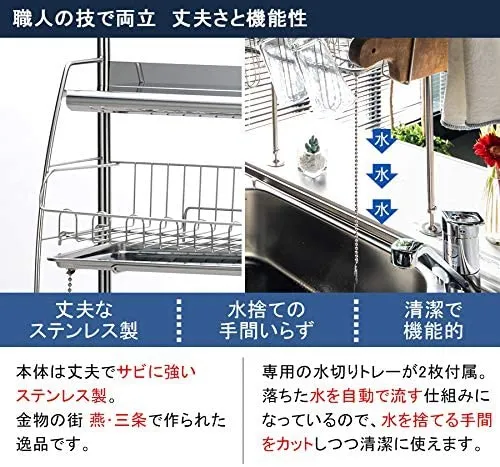 職人の技で両立　丈夫さと機能性

水

水

水

丈夫な
ステンレス製

水捨ての
手間いらず

清潔で
機能的

本体は丈夫でサビに強いステンレス製。
金物の街 燕･三条で作られた逸品です。

専用の水切りトレーが2枚付属。落ちた水を自動で流す仕組みになっているので、水を捨てる手間をカットしつつ清潔に使えます。